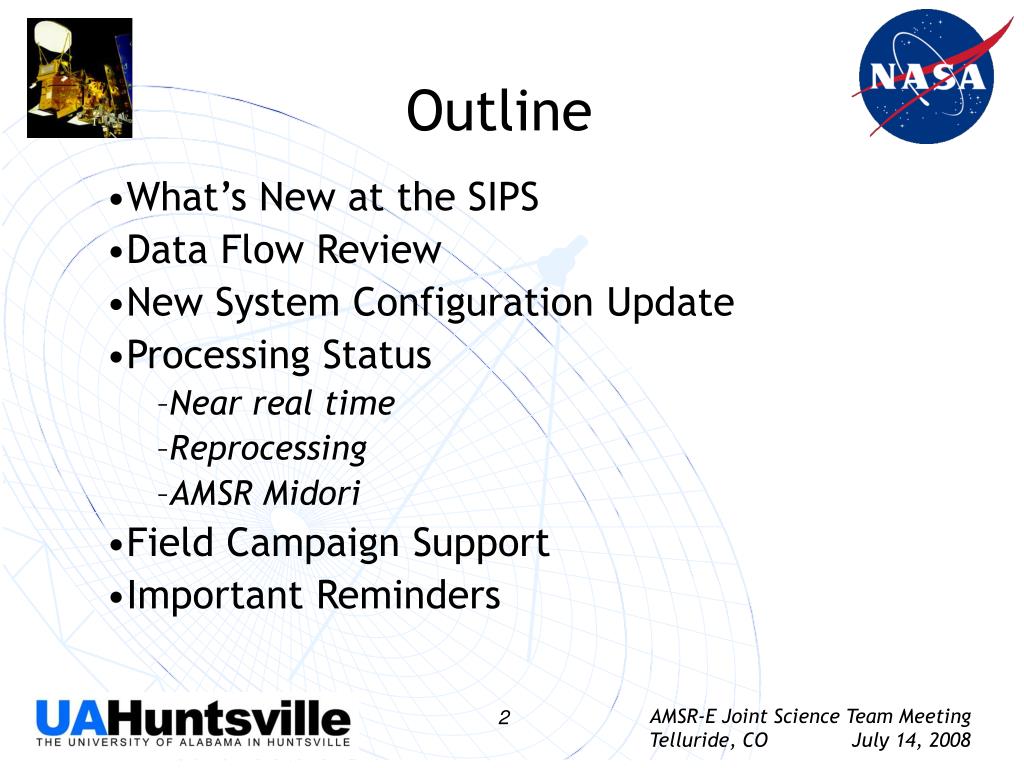 NASA

Outline

•What's New at the SIPS
•Data Flow Review
•New System Configuration Update
•Processing Status
–Near real time
–Reprocessing
–AMSR Midori
•Field Campaign Support
•Important Reminders

UAHuntsville
THE UNIVERSITY OF ALABAMA IN HUNTSVILLE

2

AMSR-E Joint Science Team Meeting
Telluride, CO July 14, 2008